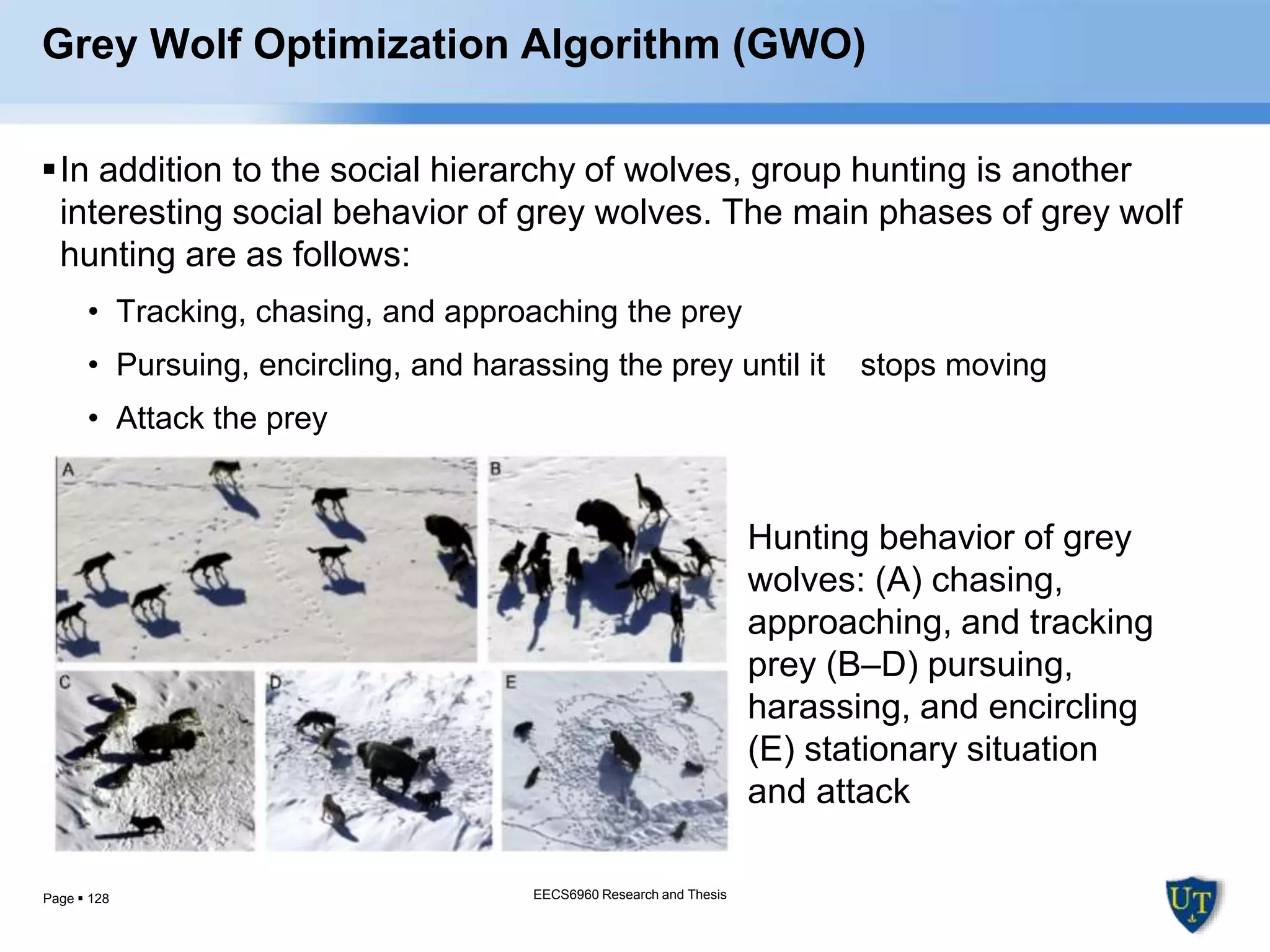 Grey Wolf Optimization Algorithm (GWO)

▪ In addition to the social hierarchy of wolves, group hunting is another interesting social behavior of grey wolves. The main phases of grey wolf hunting are as follows:

• Tracking, chasing, and approaching the prey

• Pursuing, encircling, and harassing the prey until it stops moving

• Attack the prey

A

B

C

D

E

Hunting behavior of grey wolves: (A) chasing, approaching, and tracking prey (B–D) pursuing, harassing, and encircling (E) stationary situation and attack

Page ▪ 128

EECS6960 Research and Thesis

UT